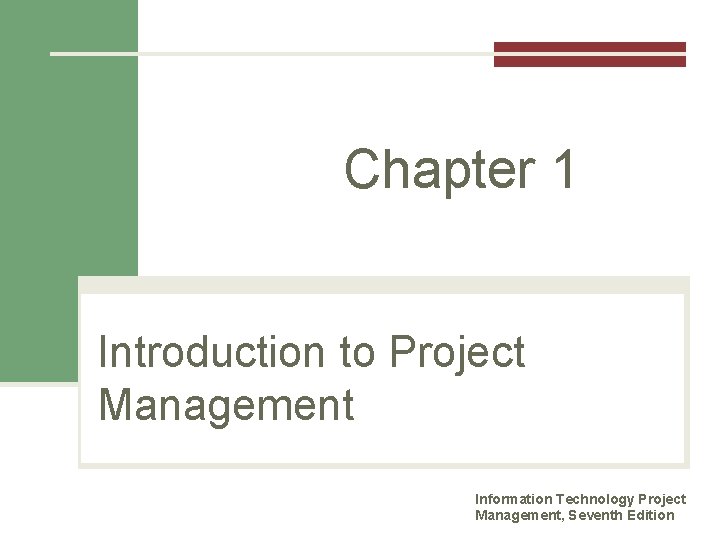 Chapter 1

Introduction to Project Management

Information Technology Project Management, Seventh Edition